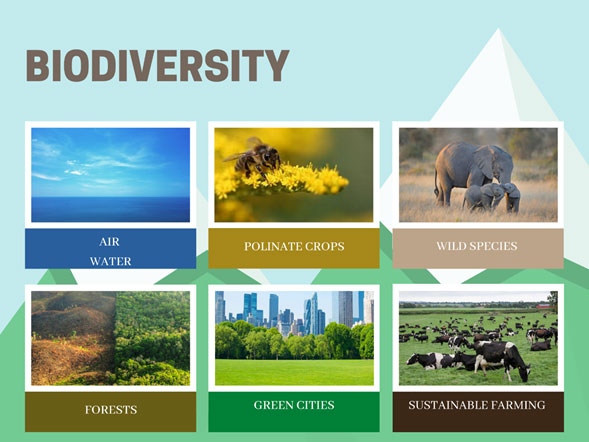 BIODIVERSITY

AIR
WATER

POLINATE CROPS

WILD SPECIES

FORESTS

GREEN CITIES

SUSTAINABLE FARMING